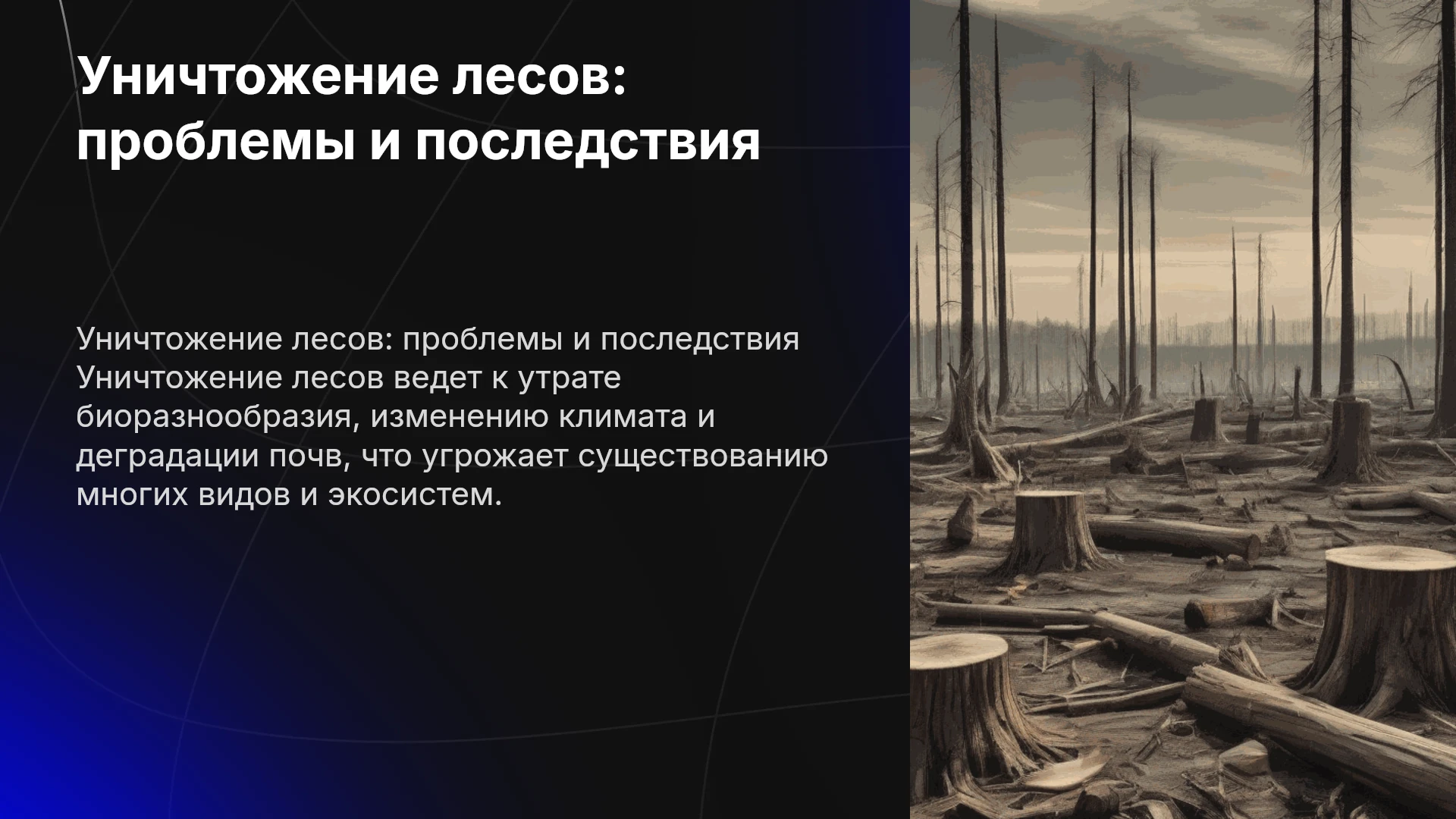 Уничтожение лесов: проблемы и последствия

Уничтожение лесов: проблемы и последствия Уничтожение лесов ведет к утрате биоразнообразия, изменению климата и деградации почв, что угрожает существованию многих видов и экосистем.